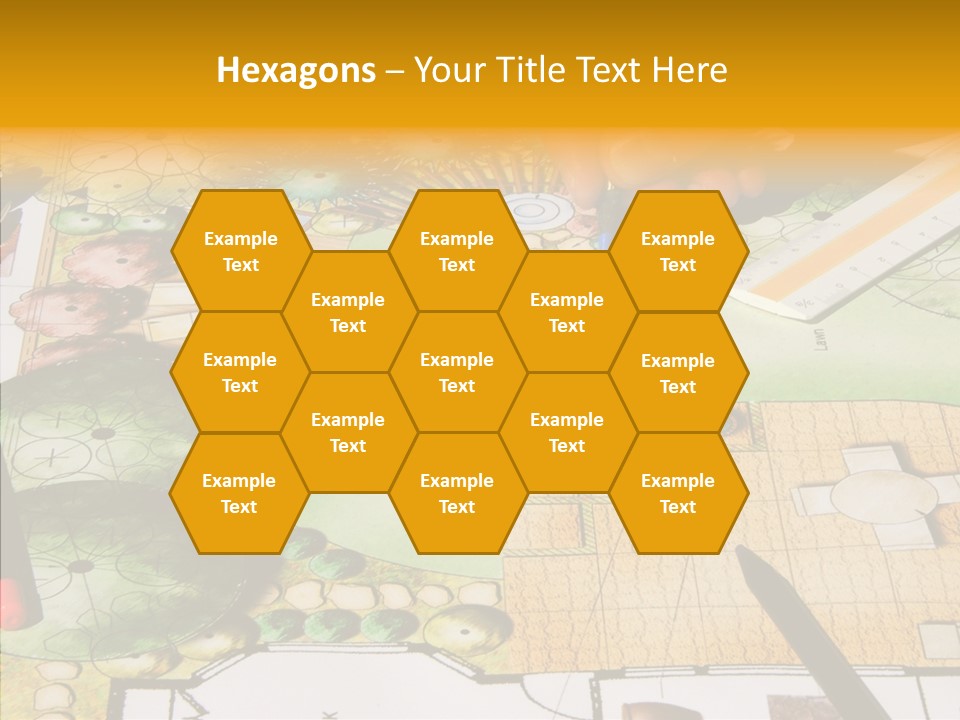 Hexagons – Your Title Text Here

Example Text

Example Text

Example Text

Example Text

Example Text

Example Text

Example Text

Example Text

Example Text

Example Text

Example Text

Example Text

Example Text